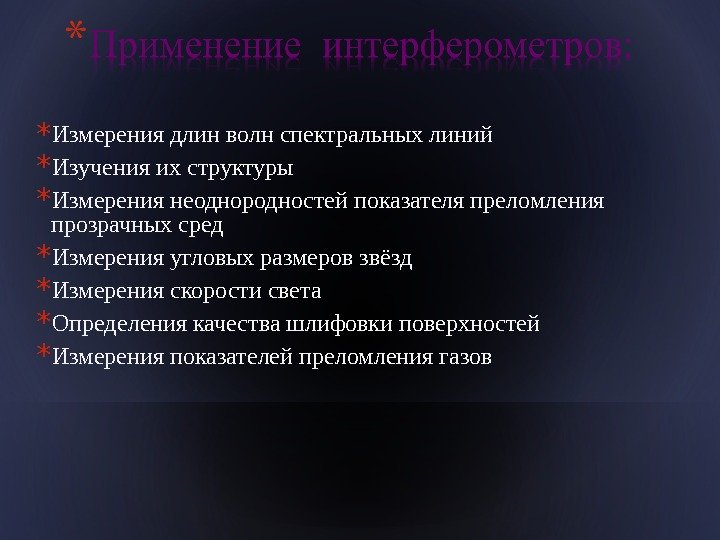 *Применение интерферометров:

*Измерения длин волн спектральных линий
*Изучения их структуры
*Измерения неоднородностей показателя преломления прозрачных сред
*Измерения угловых размеров звёзд
*Измерения скорости света
*Определения качества шлифовки поверхностей
*Измерения показателей преломления газов